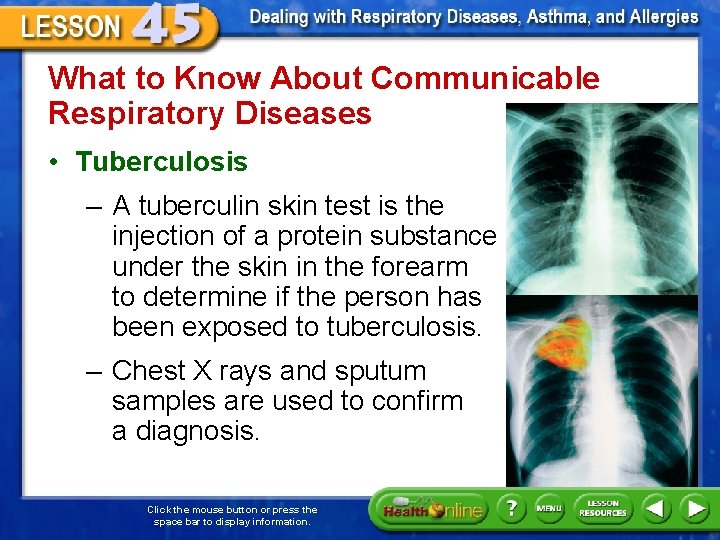 LESSON 45 Dealing with Respiratory Diseases, Asthma, and Allergies

What to Know About Communicable Respiratory Diseases

• Tuberculosis

– A tuberculin skin test is the injection of a protein substance under the skin in the forearm to determine if the person has been exposed to tuberculosis.

– Chest X rays and sputum samples are used to confirm a diagnosis.

Click the mouse button or press the space bar to display information.

Health Online ? MENU LESSON RESOURCES